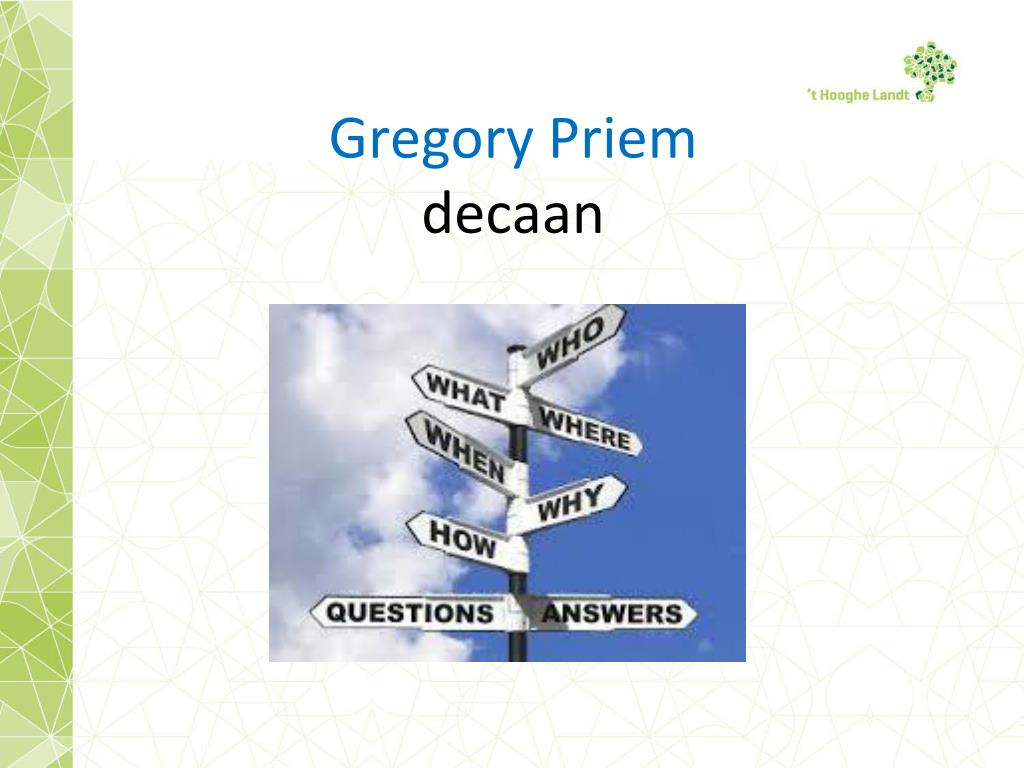 't Hooghe Landt

Gregory Priem
decaan

WHO
WHAT
WHERE
WHEN
WHY
HOW
QUESTIONS
ANSWERS